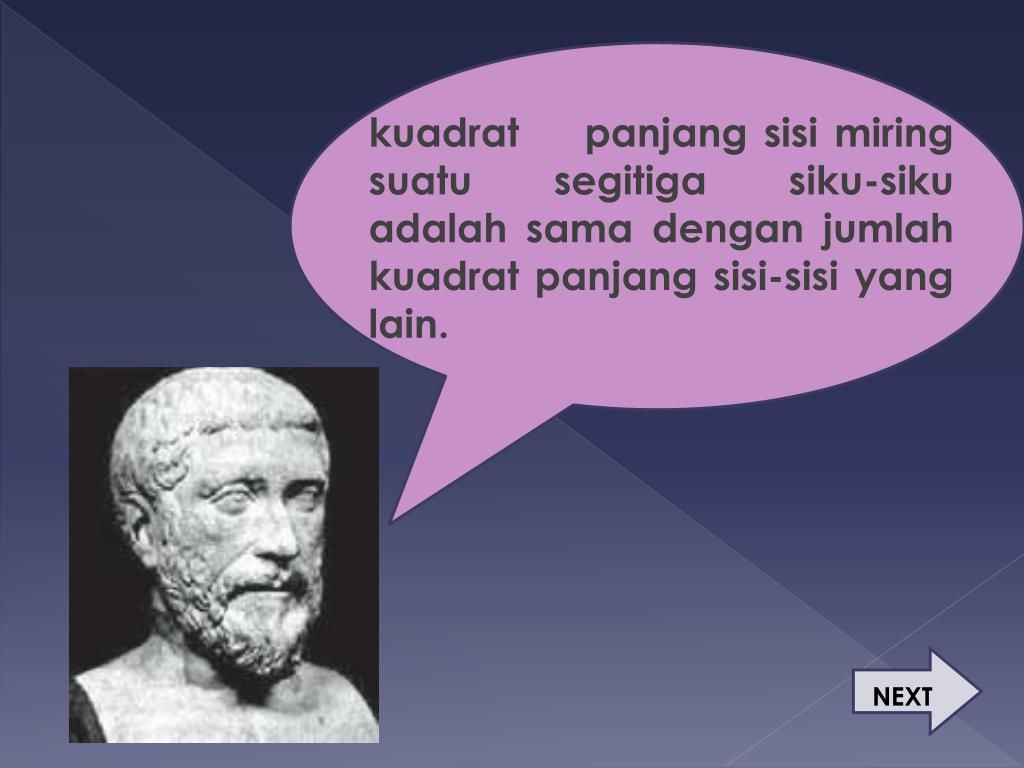 kuadrat panjang sisi miring suatu segitiga siku-siku adalah sama dengan jumlah kuadrat panjang sisi-sisi yang lain.

NEXT